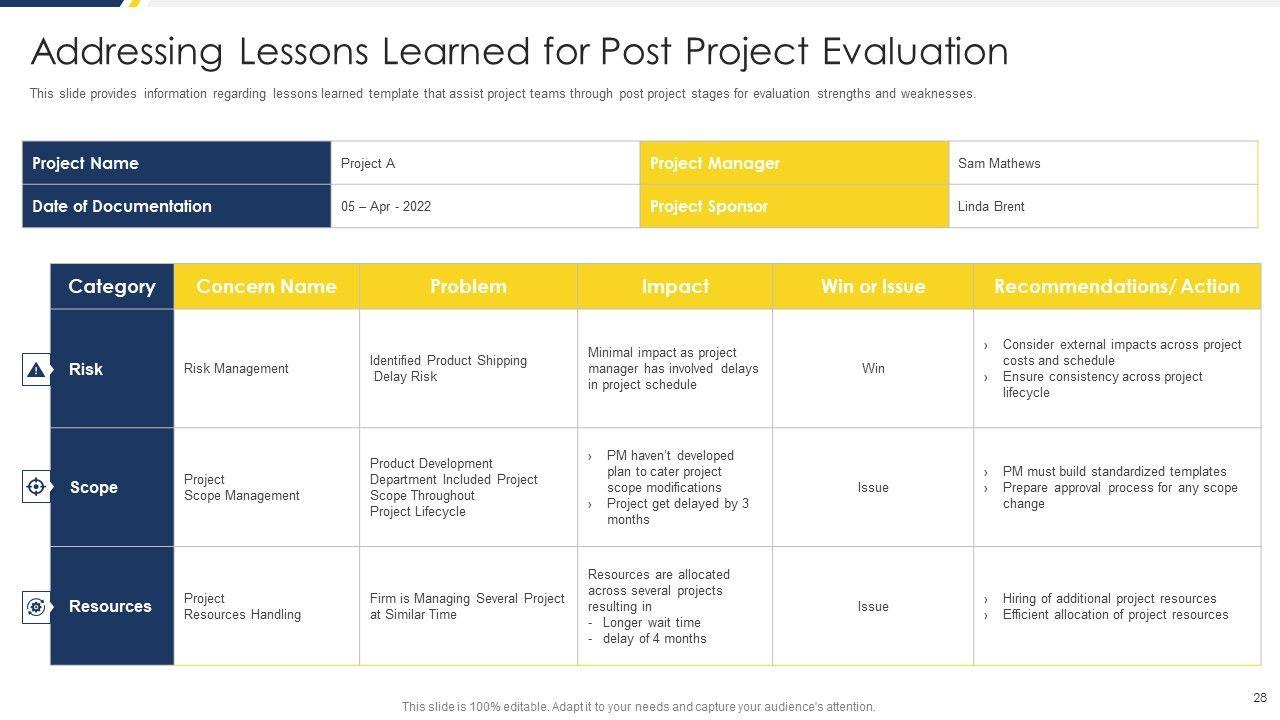 Addressing Lessons Learned for Post Project Evaluation

This slide provides information regarding lessons learned template that assist project teams through post project stages for evaluation strengths and weaknesses.

| Project Name | Project A | Project Manager | Sam Mathews |
|---|---|---|---|
| Date of Documentation | 05 – Apr - 2022 | Project Sponsor | Linda Brent |

| Category | Concern Name | Problem | Impact | Win or Issue | Recommendations/ Action |
|---|---|---|---|---|---|
| Risk | Risk Management | Identified Product Shipping Delay Risk | Minimal impact as project manager has involved delays in project schedule | Win | › Consider external impacts across project costs and schedule › Ensure consistency across project lifecycle |
| Scope | Project Scope Management | Product Development Department Included Project Scope Throughout Project Lifecycle | › PM haven't developed plan to cater project scope modifications › Project get delayed by 3 months | Issue | › PM must build standardized templates › Prepare approval process for any scope change |
| Resources | Project Resources Handling | Firm is Managing Several Project at Similar Time | Resources are allocated across several projects resulting in - Longer wait time - delay of 4 months | Issue | › Hiring of additional project resources › Efficient allocation of project resources |

This slide is 100% editable. Adapt it to your needs and capture your audience's attention.

28